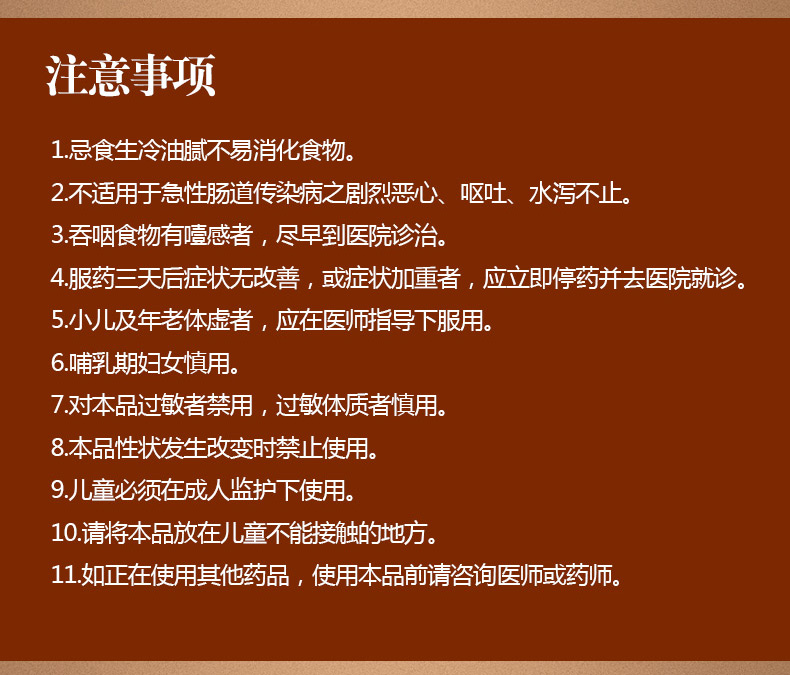 注意事项

1.忌食生冷油腻不易消化食物。

2.不适用于急性肠道传染病之剧烈恶心、呕吐、水泻不止。

3.吞咽食物有噎感者，尽早到医院诊治。

4.服药三天后症状无改善，或症状加重者，应立即停药并去医院就诊。

5.小儿及年老体虚者，应在医师指导下服用。

6.哺乳期妇女慎用。

7.对本品过敏者禁用，过敏体质者慎用。

8.本品性状发生改变时禁止使用。

9.儿童必须在成人监护下使用。

10.请将本品放在儿童不能接触的地方。

11.如正在使用其他药品，使用本品前请咨询医师或药师。